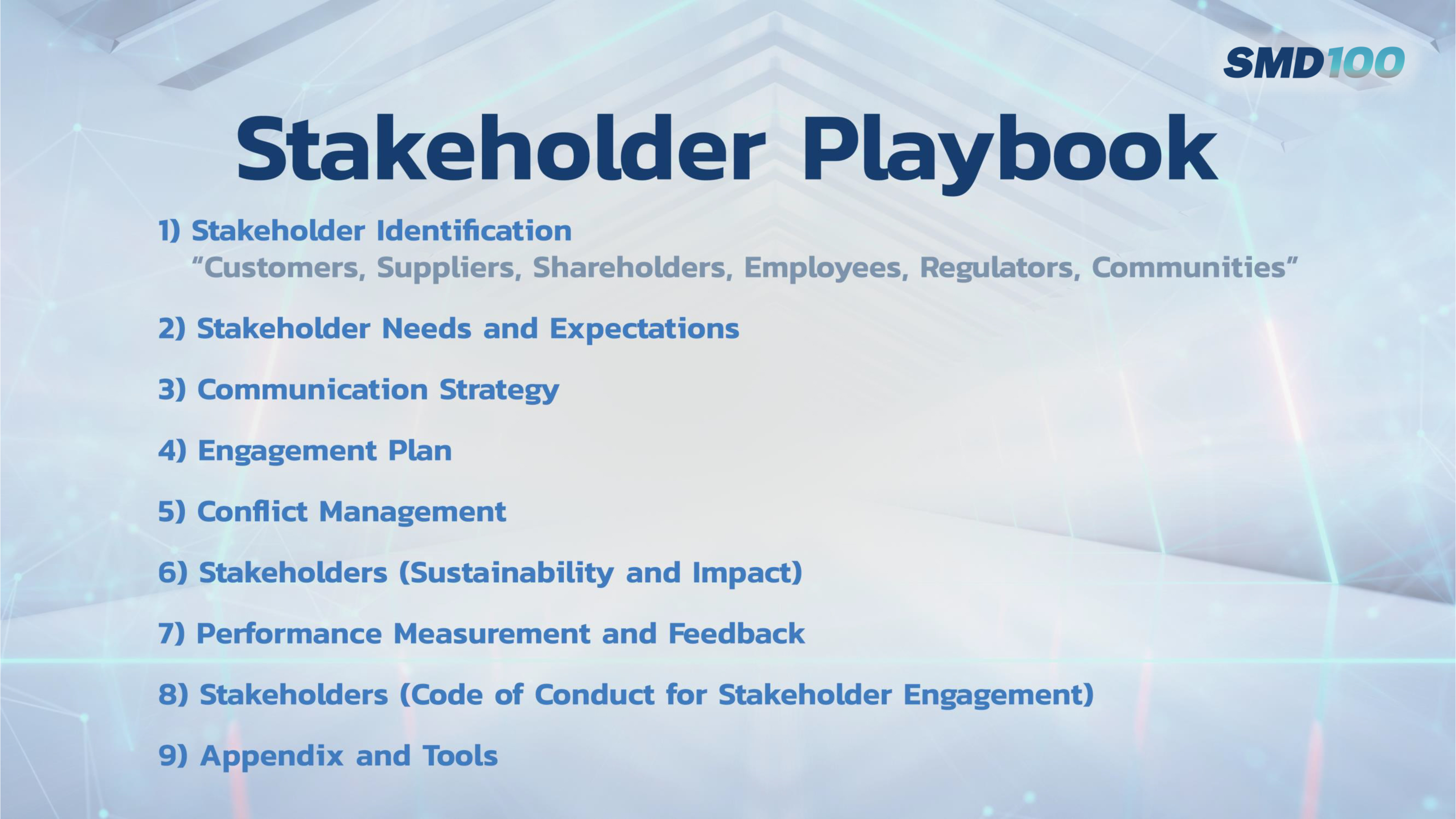 SMD100

Stakeholder Playbook

1) Stakeholder Identification
“Customers, Suppliers, Shareholders, Employees, Regulators, Communities”

2) Stakeholder Needs and Expectations

3) Communication Strategy

4) Engagement Plan

5) Conflict Management

6) Stakeholders (Sustainability and Impact)

7) Performance Measurement and Feedback

8) Stakeholders (Code of Conduct for Stakeholder Engagement)

9) Appendix and Tools